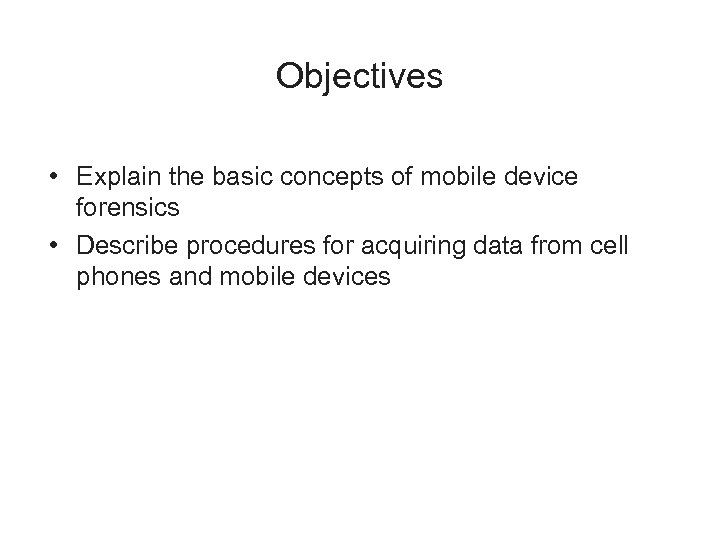 Objectives

• Explain the basic concepts of mobile device forensics
• Describe procedures for acquiring data from cell phones and mobile devices